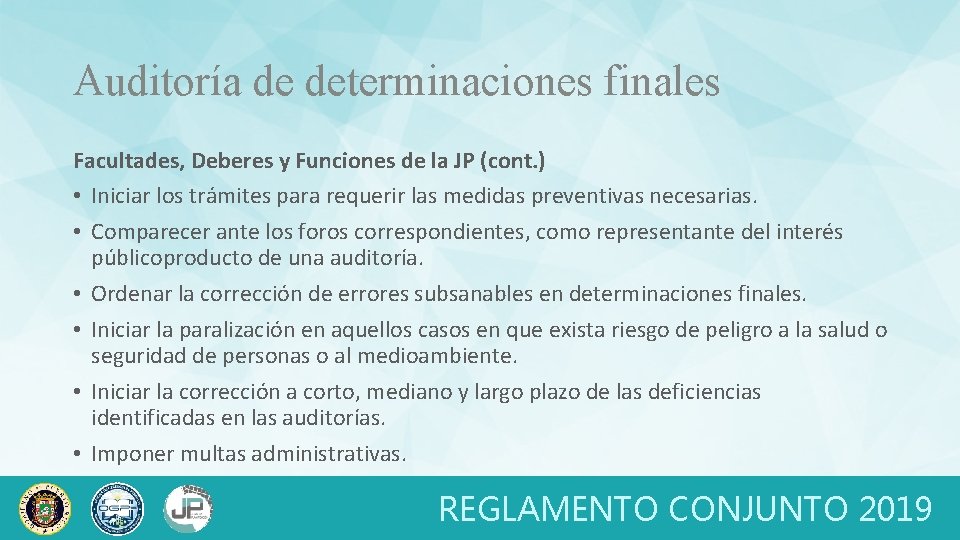 Auditoría de determinaciones finales

Facultades, Deberes y Funciones de la JP (cont.)

• Iniciar los trámites para requerir las medidas preventivas necesarias.

• Comparecer ante los foros correspondientes, como representante del interés públicoproducto de una auditoría.

• Ordenar la corrección de errores subsanables en determinaciones finales.

• Iniciar la paralización en aquellos casos en que exista riesgo de peligro a la salud o seguridad de personas o al medioambiente.

• Iniciar la corrección a corto, mediano y largo plazo de las deficiencias identificadas en las auditorías.

• Imponer multas administrativas.

JP

REGLAMENTO CONJUNTO 2019